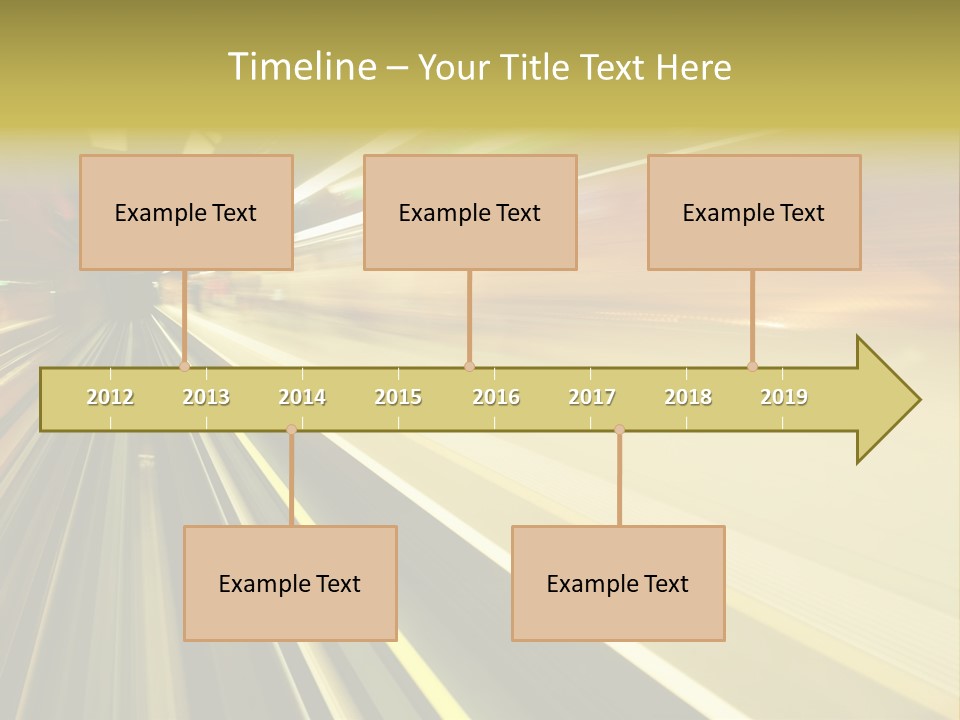 Timeline – Your Title Text Here

Example Text

Example Text

Example Text

2012 2013 2014 2015 2016 2017 2018 2019

Example Text

Example Text